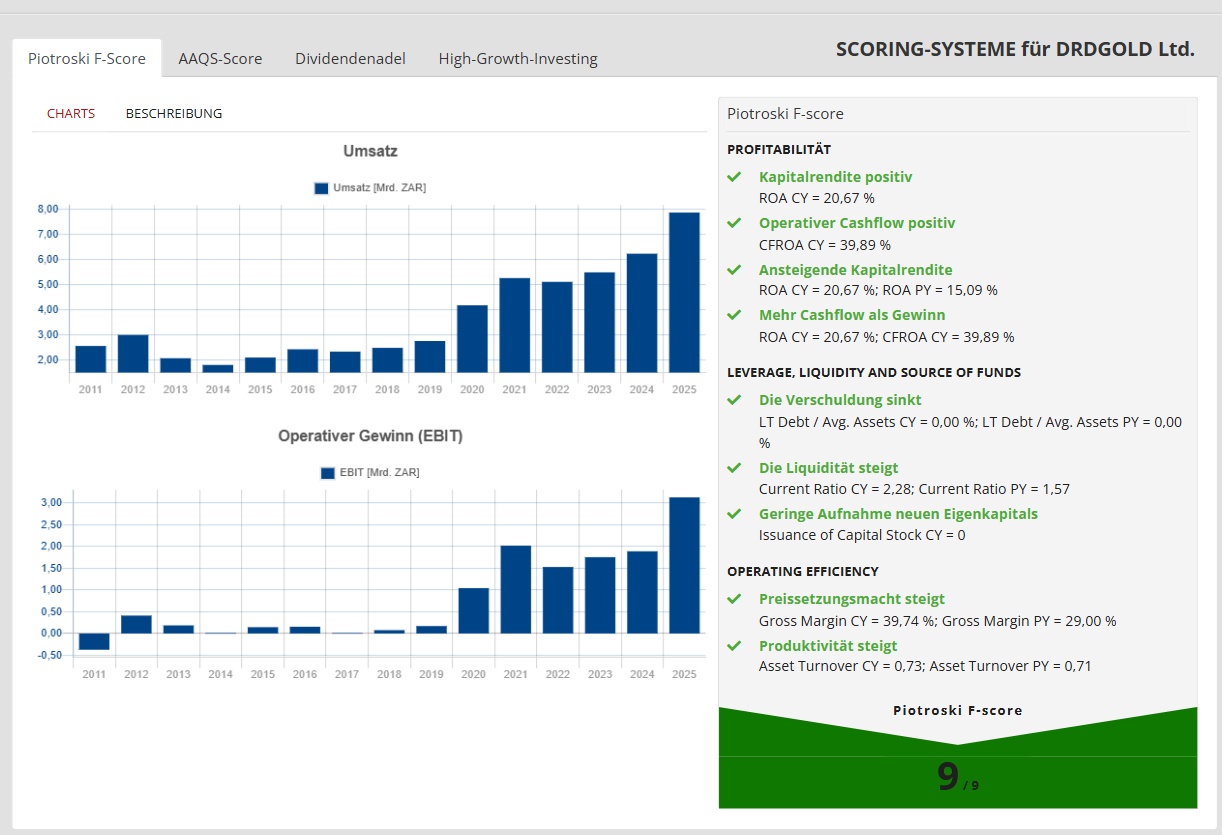 Piotroski F-Score AAQS-Score Dividendenadel High-Growth-Investing

SCORING-SYSTEME für DRDGOLD Ltd.

CHARTS BESCHREIBUNG

Umsatz

Umsatz [Mrd. ZAR]

8,00
7,00
6,00
5,00
4,00
3,00
2,00

2011 2012 2013 2014 2015 2016 2017 2018 2019 2020 2021 2022 2023 2024 2025

Operativer Gewinn (EBIT)

EBIT [Mrd. ZAR]

3,00
2,50
2,00
1,50
1,00
0,50
0,00
-0,50

2011 2012 2013 2014 2015 2016 2017 2018 2019 2020 2021 2022 2023 2024 2025

Piotroski F-score

PROFITABILITÄT

Kapitalrendite positiv
ROA CY = 20,67 %

Operativer Cashflow positiv
CFROA CY = 39,89 %

Ansteigende Kapitalrendite
ROA CY = 20,67 %; ROA PY = 15,09 %

Mehr Cashflow als Gewinn
ROA CY = 20,67 %; CFROA CY = 39,89 %

LEVERAGE, LIQUIDITY AND SOURCE OF FUNDS

Die Verschuldung sinkt
LT Debt / Avg. Assets CY = 0,00 %; LT Debt / Avg. Assets PY = 0,00 %

Die Liquidität steigt
Current Ratio CY = 2,28; Current Ratio PY = 1,57

Geringe Aufnahme neuen Eigenkapitals
Issuance of Capital Stock CY = 0

OPERATING EFFICIENCY

Preissetzungsmacht steigt
Gross Margin CY = 39,74 %; Gross Margin PY = 29,00 %

Produktivität steigt
Asset Turnover CY = 0,73; Asset Turnover PY = 0,71

Piotroski F-score

9 / 9